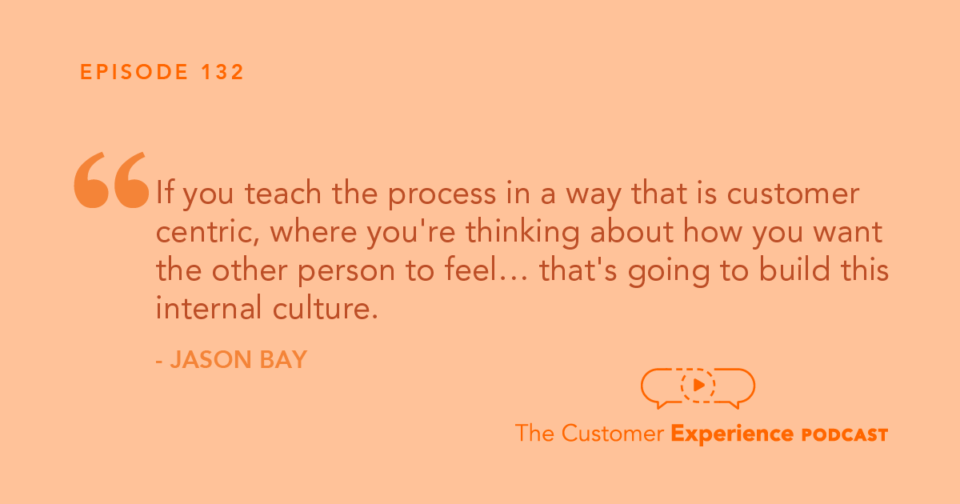 EPISODE 132

“If you teach the process in a way that is customer centric, where you're thinking about how you want the other person to feel… that's going to build this internal culture.

- JASON BAY

The Customer Experience PODCAST